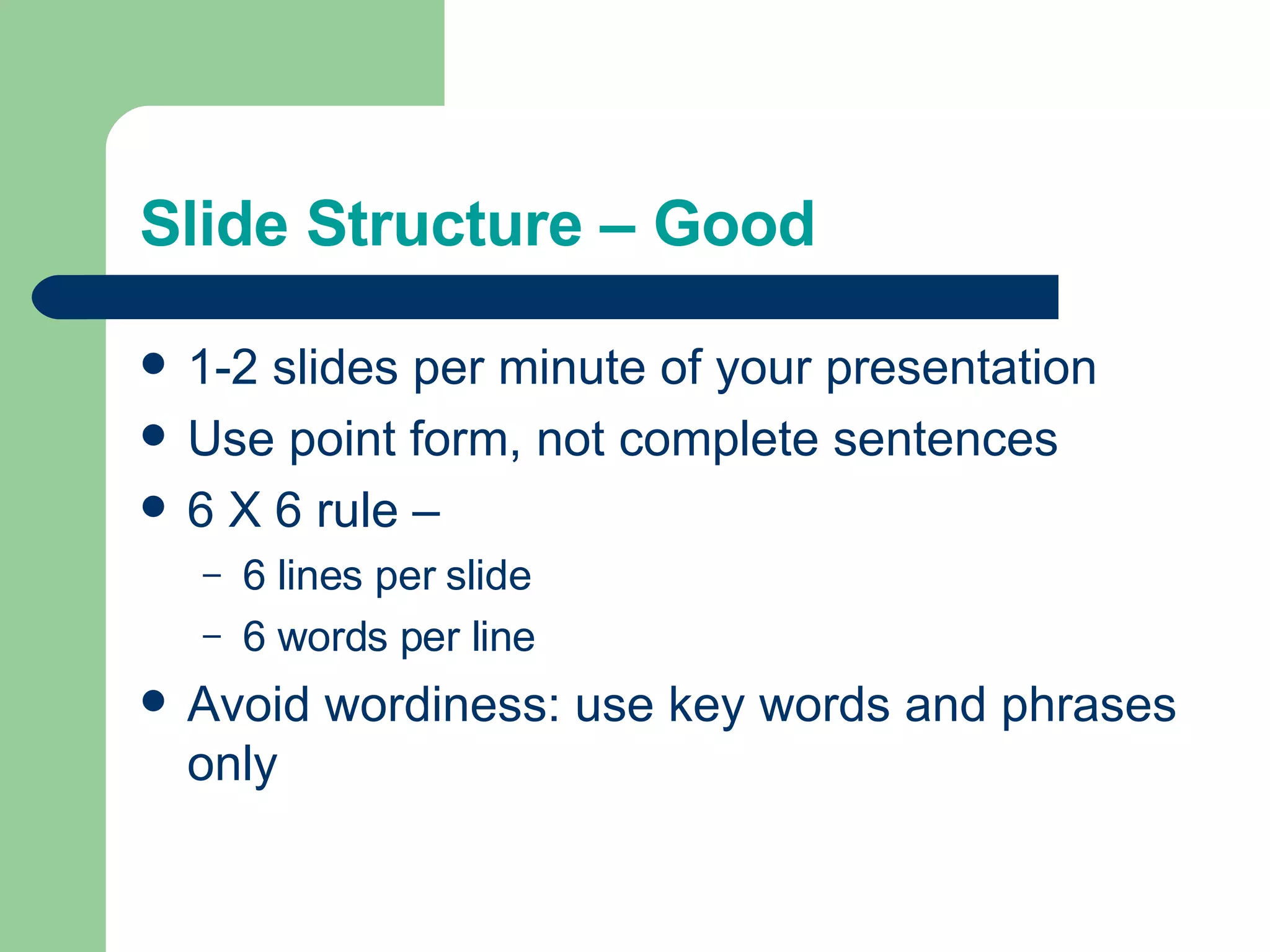 Slide Structure – Good

- 1-2 slides per minute of your presentation
- Use point form, not complete sentences
- 6 X 6 rule –
  – 6 lines per slide
  – 6 words per line
- Avoid wordiness: use key words and phrases only